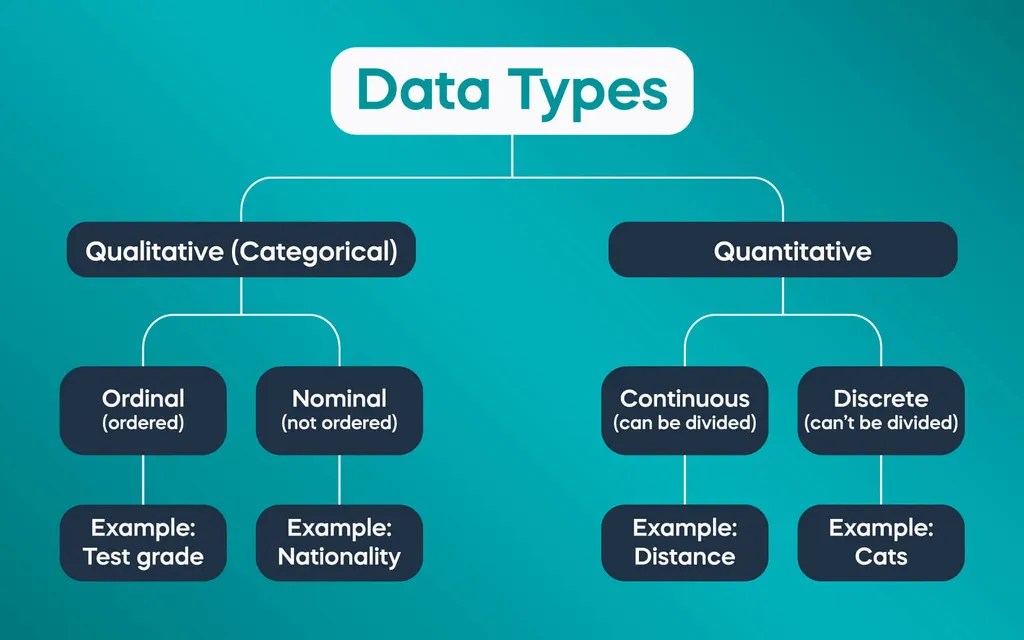 Data Types

Qualitative (Categorical)

Quantitative

Ordinal (ordered)

Nominal (not ordered)

Continuous (can be divided)

Discrete (can't be divided)

Example: Test grade

Example: Nationality

Example: Distance

Example: Cats